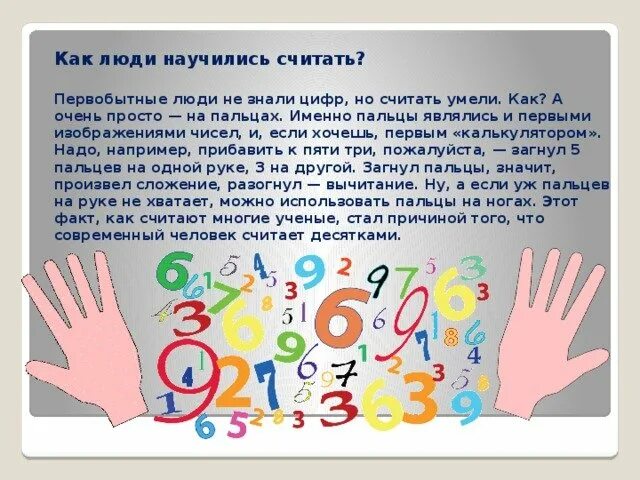 Как люди научились считать?

Первобытные люди не знали цифр, но считать умели. Как? А очень просто — на пальцах. Именно пальцы являлись и первыми изображениями чисел, и, если хочешь, первым «калькулятором». Надо, например, прибавить к пяти три, пожалуйста, — загнул 5 пальцев на одной руке, 3 на другой. Загнул пальцы, значит, произвел сложение, разогнул — вычитание. Ну, а если уж пальцев на руке не хватает, можно использовать пальцы на ногах. Этот факт, как считают многие ученые, стал причиной того, что современный человек считает десятками.